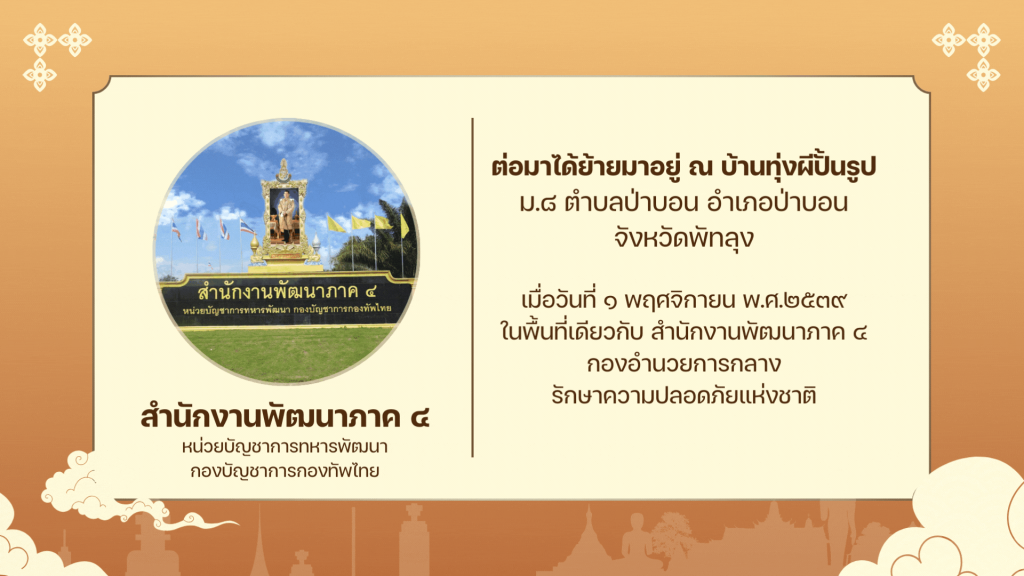 สำนักงานพัฒนาภาค ๔
หน่วยบัญชาการทหารพัฒนา กองบัญชาการกองทัพไทย

สำนักงานพัฒนาภาค ๔
หน่วยบัญชาการทหารพัฒนา
กองบัญชาการกองทัพไทย

ต่อมาได้ย้ายมาอยู่ ณ บ้านทุ่งผีปั้นรูป
ม.๘ ตำบลป่าบอน อำเภอป่าบอน
จังหวัดพัทลุง

เมื่อวันที่ ๑ พฤศจิกายน พ.ศ.๒๕๓๙
ในพื้นที่เดียวกับ สำนักงานพัฒนาภาค ๔
กองอำนวยการกลาง
รักษาความปลอดภัยแห่งชาติ